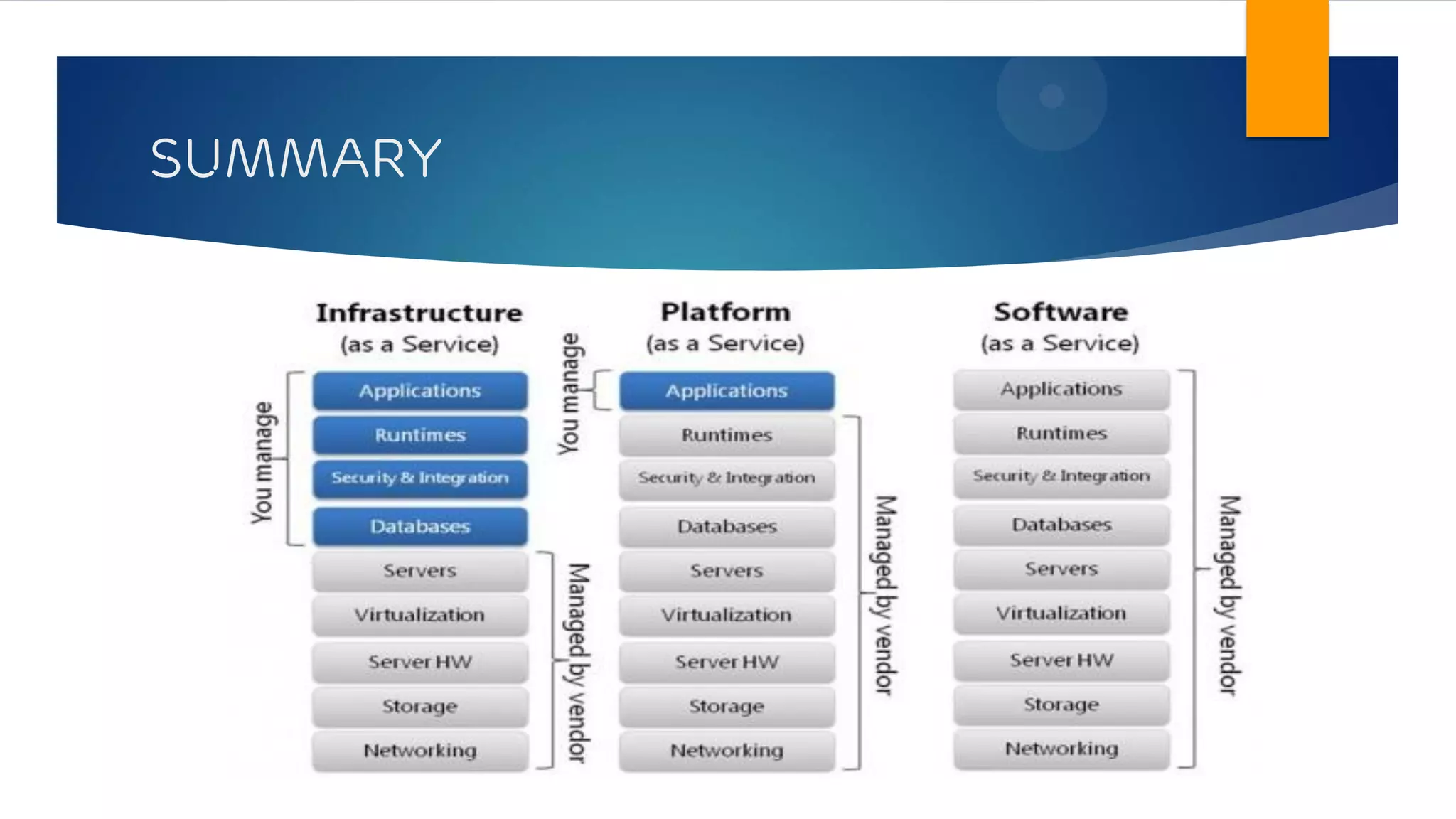 SUMMARY

Infrastructure
(as a Service)

You manage

Applications
Runtimes
Security & Integration
Databases
Servers
Virtualization
Server HW
Storage
Networking

Managed by vendor

Platform
(as a Service)

You manage

Applications
Runtimes
Security & Integration
Databases
Servers
Virtualization
Server HW
Storage
Networking

Managed by vendor

Software
(as a Service)

Applications
Runtimes
Security & Integration
Databases
Servers
Virtualization
Server HW
Storage
Networking

Managed by vendor